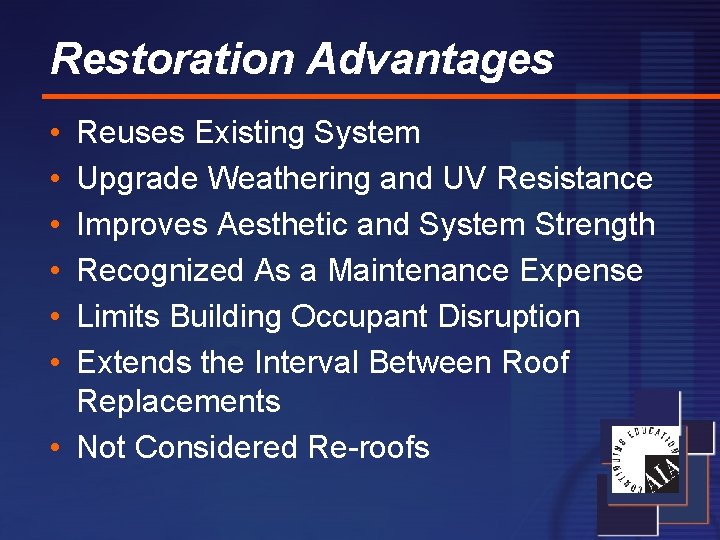 Restoration Advantages

• Reuses Existing System
• Upgrade Weathering and UV Resistance
• Improves Aesthetic and System Strength
• Recognized As a Maintenance Expense
• Limits Building Occupant Disruption
• Extends the Interval Between Roof Replacements
• Not Considered Re-roofs

CONTINUING EDUCATION
AIA